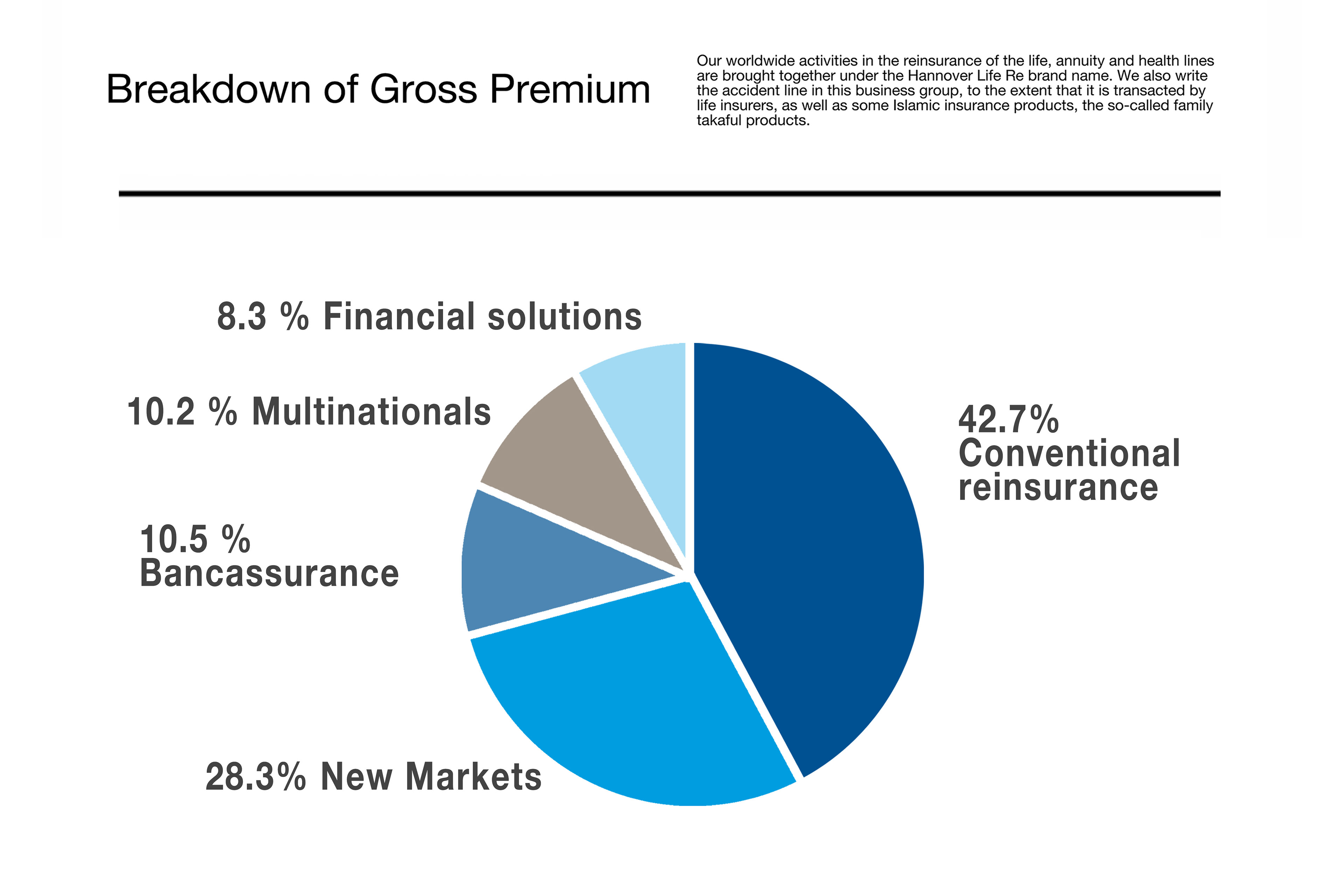 Breakdown of Gross Premium

Our worldwide activities in the reinsurance of the life, annuity and health lines are brought together under the Hannover Life Re brand name. We also write the accident line in this business group, to the extent that it is transacted by life insurers, as well as some Islamic insurance products, the so-called family takaful products.

8.3 % Financial solutions

10.2 % Multinationals

10.5 % Bancassurance

28.3% New Markets

42.7% Conventional reinsurance